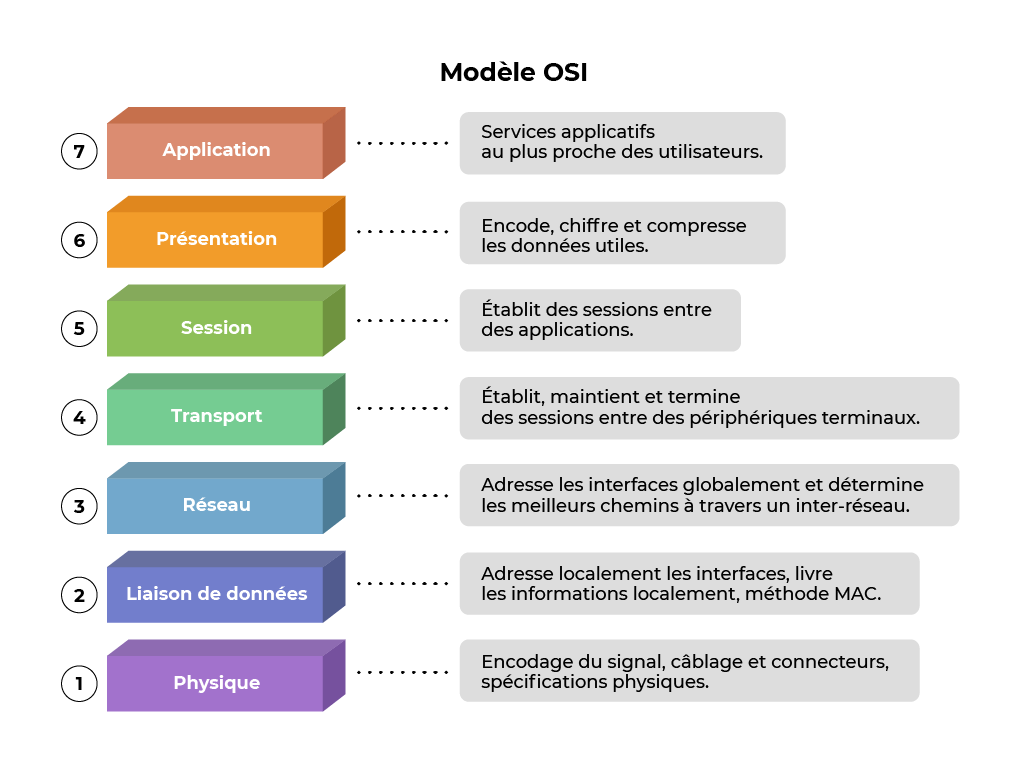 Modèle OSI

7 Application Services applicatifs au plus proche des utilisateurs.

6 Présentation Encode, chiffre et compresse les données utiles.

5 Session Établit des sessions entre des applications.

4 Transport Établit, maintient et termine des sessions entre des périphériques terminaux.

3 Réseau Adresse les interfaces globalement et détermine les meilleurs chemins à travers un inter-réseau.

2 Liaison de données Adresse localement les interfaces, livre les informations localement, méthode MAC.

1 Physique Encodage du signal, câblage et connecteurs, spécifications physiques.